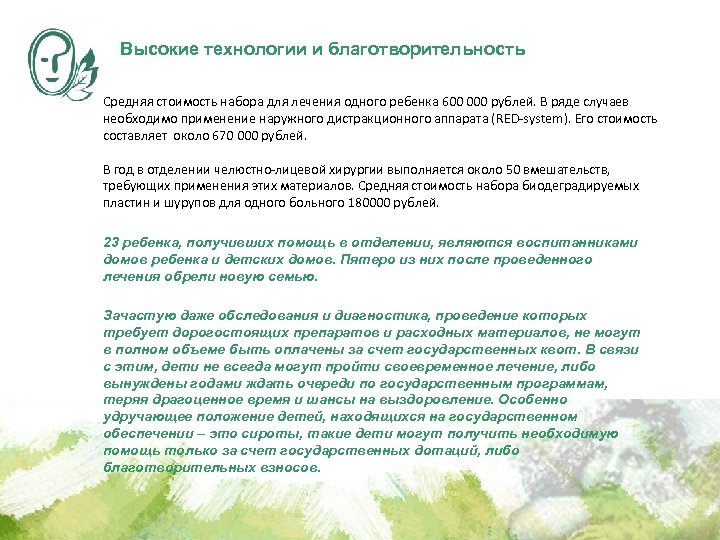 Высокие технологии и благотворительность

Средняя стоимость набора для лечения одного ребенка 600 000 рублей. В ряде случаев необходимо применение наружного дистракционного аппарата (RED-system). Его стоимость составляет около 670 000 рублей.

В год в отделении челюстно-лицевой хирургии выполняется около 50 вмешательств, требующих применения этих материалов. Средняя стоимость набора биодеградируемых пластин и шурупов для одного больного 180000 рублей.

23 ребенка, получивших помощь в отделении, являются воспитанниками домов ребенка и детских домов. Пятеро из них после проведенного лечения обрели новую семью.

Зачастую даже обследования и диагностика, проведение которых требует дорогостоящих препаратов и расходных материалов, не могут в полном объеме быть оплачены за счет государственных квот. В связи с этим, дети не всегда могут пройти своевременное лечение, либо вынуждены годами ждать очереди по государственным программам, теряя драгоценное время и шансы на выздоровление. Особенно удручающее положение детей, находящихся на государственном обеспечении – это сироты, такие дети могут получить необходимую помощь только за счет государственных дотаций, либо благотворительных взносов.